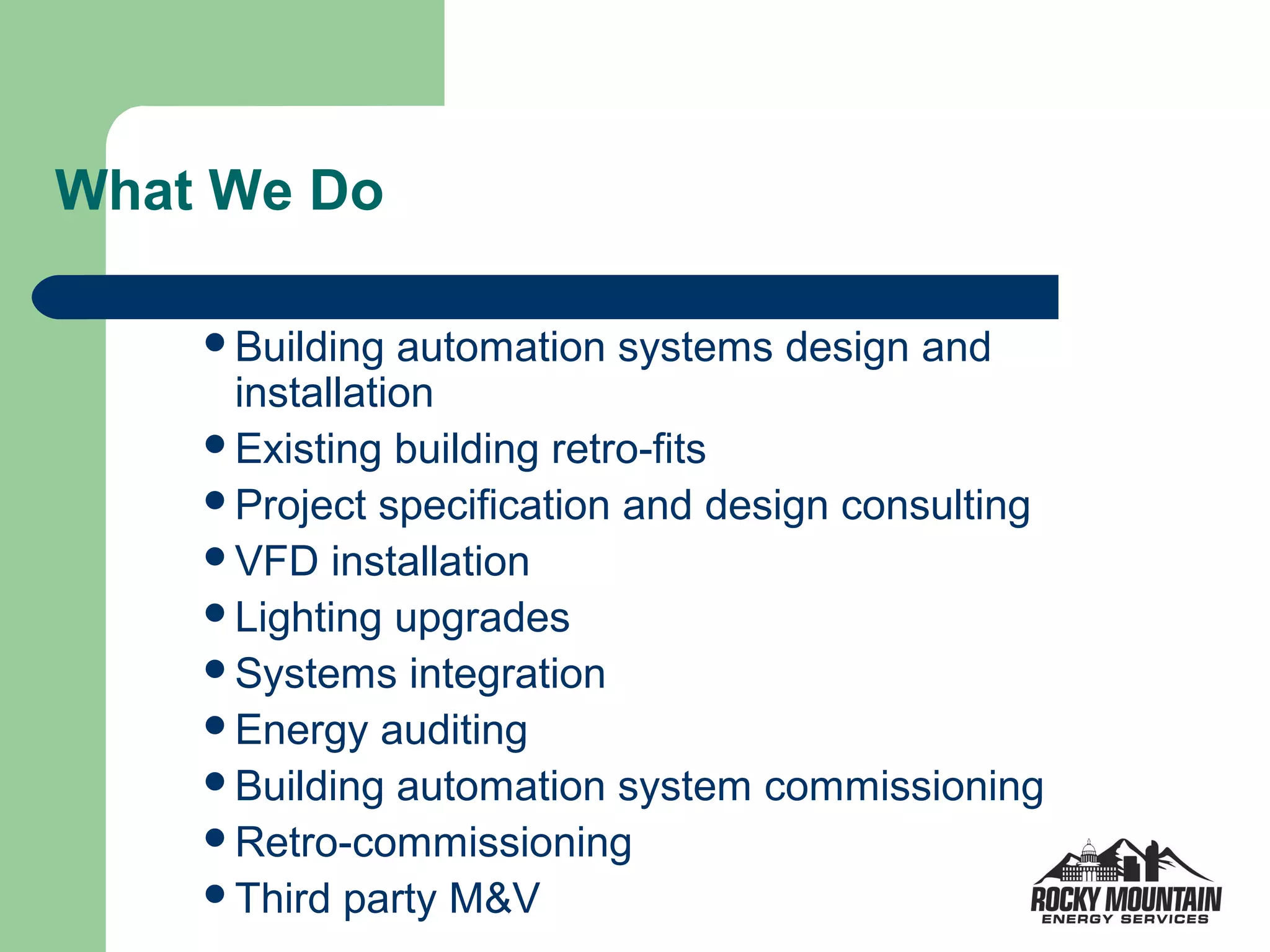 What We Do

- Building automation systems design and installation
- Existing building retro-fits
- Project specification and design consulting
- VFD installation
- Lighting upgrades
- Systems integration
- Energy auditing
- Building automation system commissioning
- Retro-commissioning
- Third party M&V

ROCKY MOUNTAIN
ENERGY SERVICES